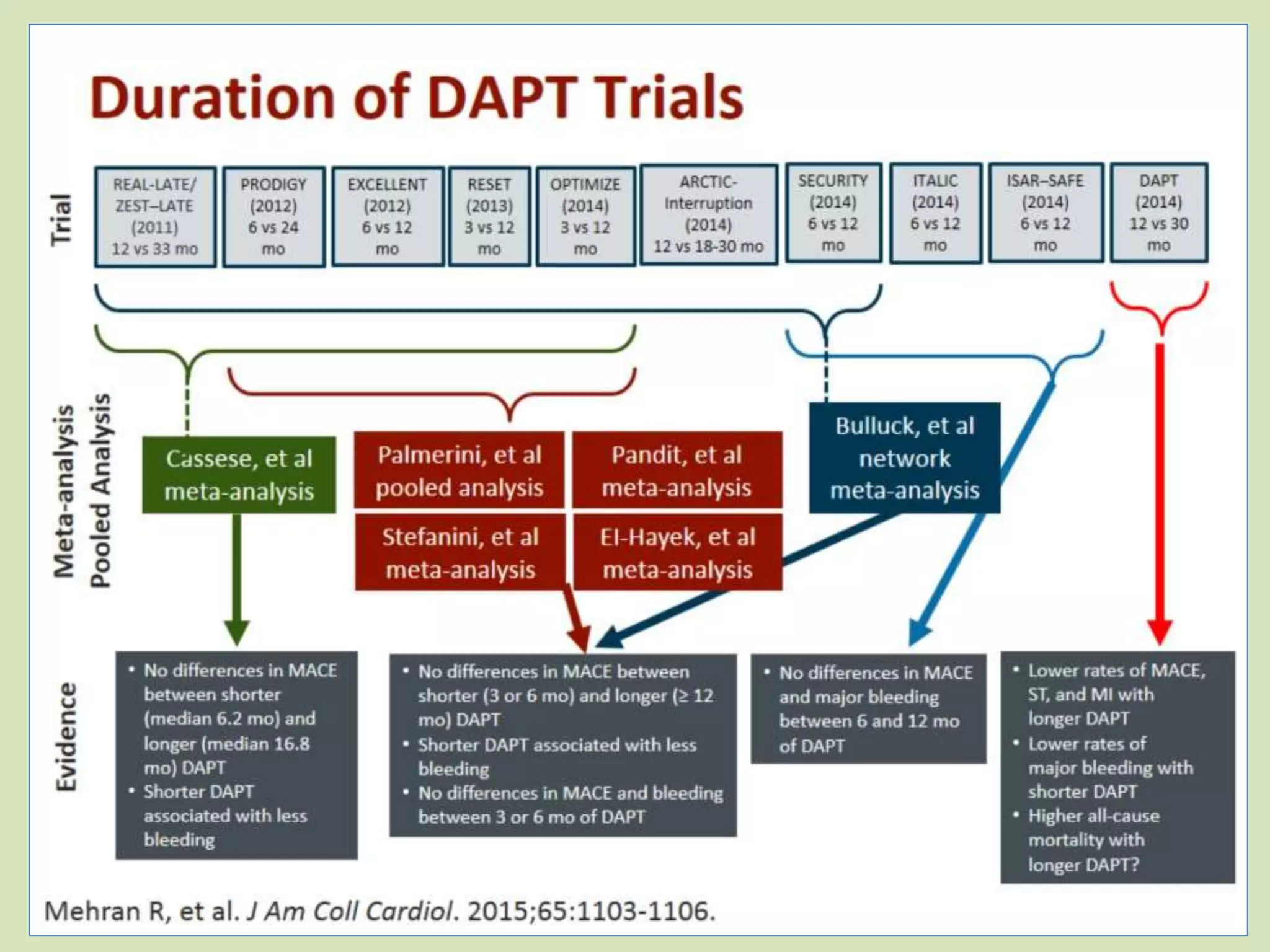 Duration of DAPT Trials

Trial

REAL-LATE/ ZEST–LATE (2011) 12 vs 33 mo

PRODIGY (2012) 6 vs 24 mo

EXCELLENT (2012) 6 vs 12 mo

RESET (2013) 3 vs 12 mo

OPTIMIZE (2014) 3 vs 12 mo

ARCTIC-Interruption (2014) 12 vs 18-30 mo

SECURITY (2014) 6 vs 12 mo

ITALIC (2014) 6 vs 12 mo

ISAR–SAFE (2014) 6 vs 12 mo

DAPT (2014) 12 vs 30 mo

Meta-analysis Pooled Analysis

Cassese, et al meta-analysis

Palmerini, et al pooled analysis

Pandit, et al meta-analysis

Stefanini, et al meta-analysis

El-Hayek, et al meta-analysis

Bulluck, et al network meta-analysis

Evidence

• No differences in MACE between shorter (median 6.2 mo) and longer (median 16.8 mo) DAPT
• Shorter DAPT associated with less bleeding

• No differences in MACE between shorter (3 or 6 mo) and longer (≥ 12 mo) DAPT
• Shorter DAPT associated with less bleeding
• No differences in MACE and bleeding between 3 or 6 mo of DAPT

• No differences in MACE and major bleeding between 6 and 12 mo of DAPT

• Lower rates of MACE, ST, and MI with longer DAPT
• Lower rates of major bleeding with shorter DAPT
• Higher all-cause mortality with longer DAPT?

Mehran R, et al. J Am Coll Cardiol. 2015;65:1103-1106.